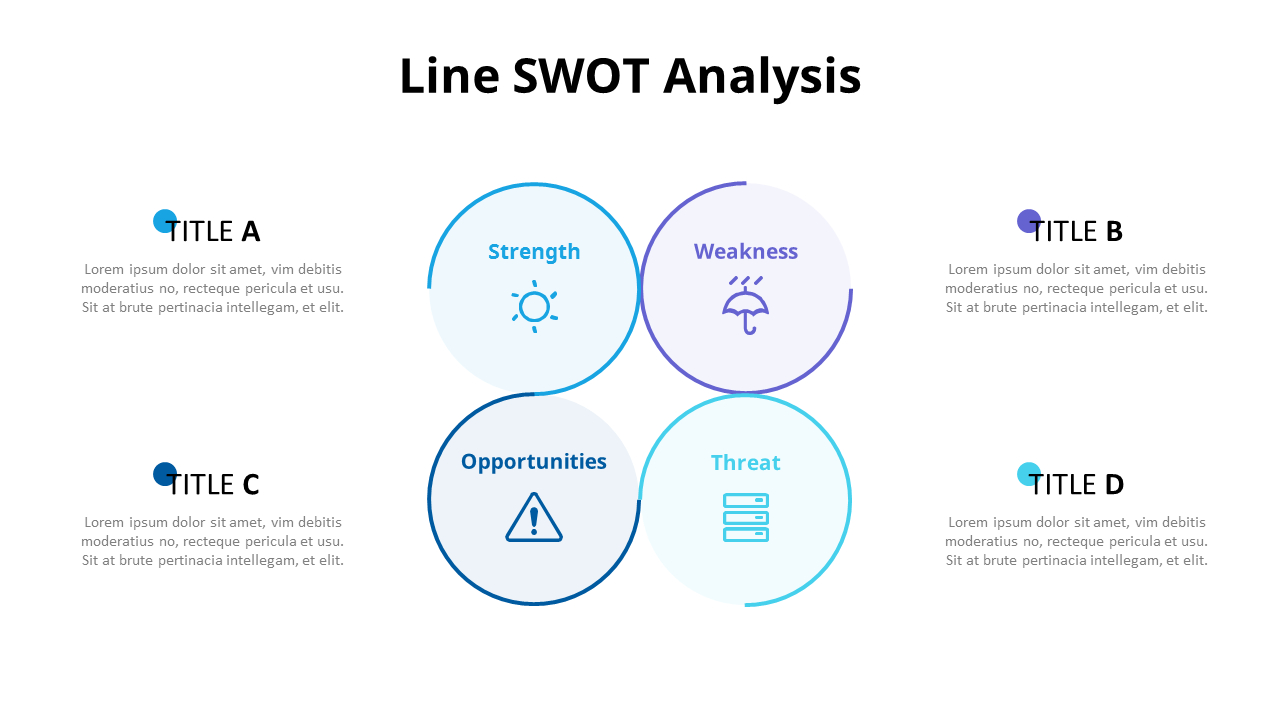 Line SWOT Analysis

TITLE A

Lorem ipsum dolor sit amet, vim debitis moderatius no, recteque pericula et usu. Sit at brute pertinacia intellegam, et elit.

Strength

Weakness

TITLE B

Lorem ipsum dolor sit amet, vim debitis moderatius no, recteque pericula et usu. Sit at brute pertinacia intellegam, et elit.

TITLE C

Lorem ipsum dolor sit amet, vim debitis moderatius no, recteque pericula et usu. Sit at brute pertinacia intellegam, et elit.

Opportunities

Threat

TITLE D

Lorem ipsum dolor sit amet, vim debitis moderatius no, recteque pericula et usu. Sit at brute pertinacia intellegam, et elit.